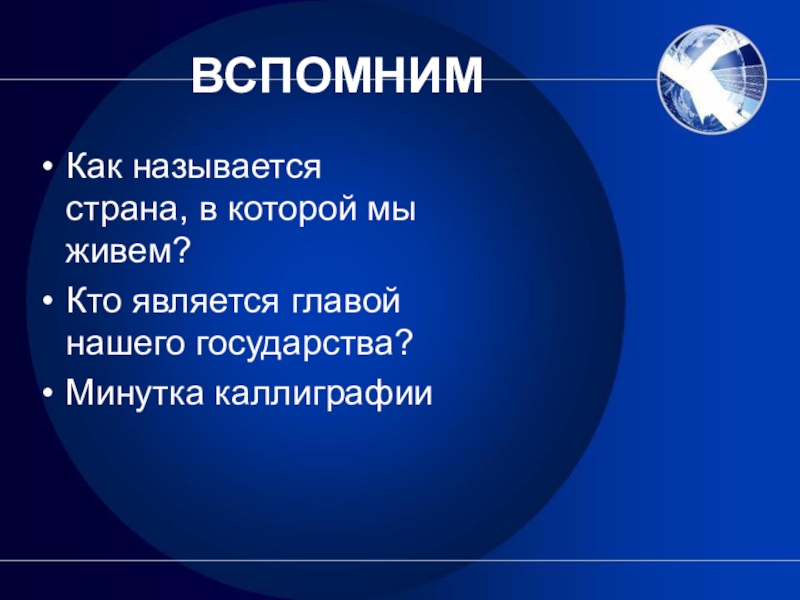 ВСПОМНИМ

• Как называется страна, в которой мы живем?
• Кто является главой нашего государства?
• Минутка каллиграфии